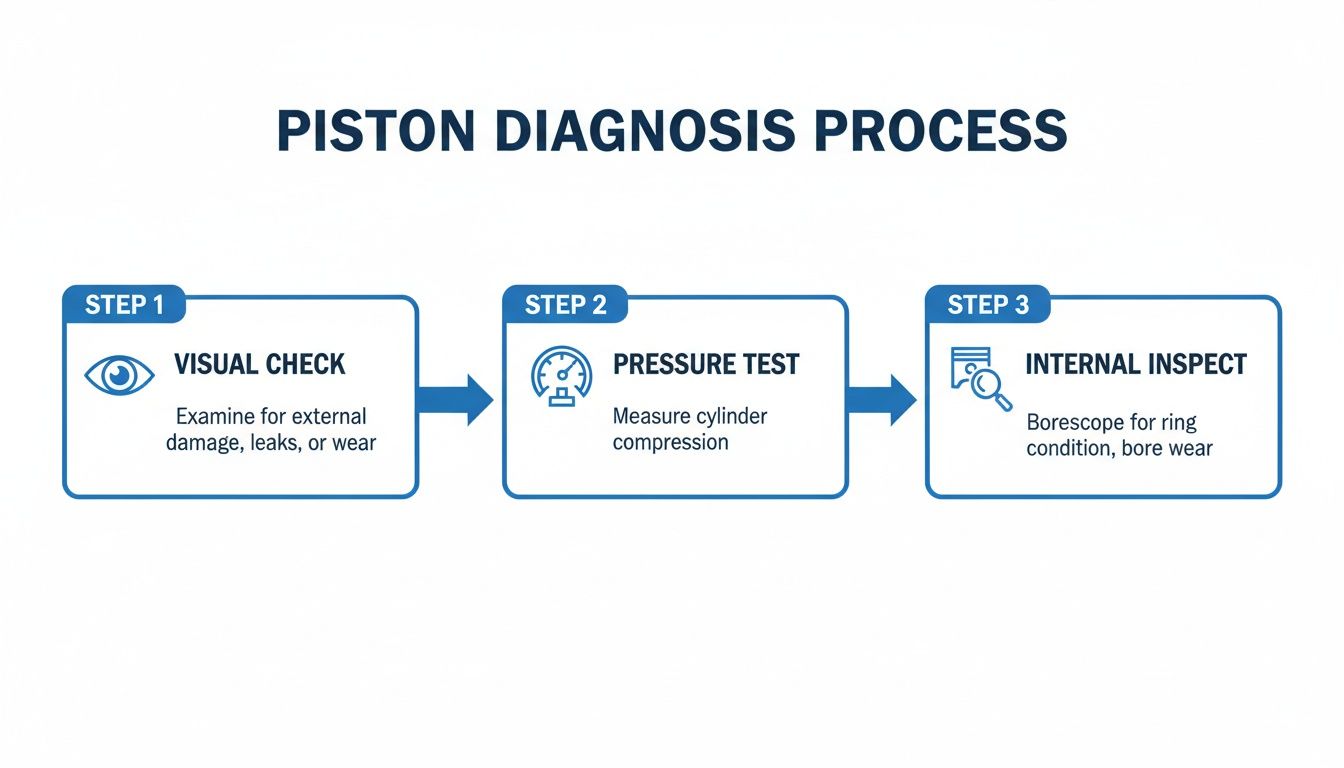 PISTON DIAGNOSIS PROCESS

STEP 1

VISUAL CHECK

Examine for external damage, leaks, or wear

STEP 2

PRESSURE TEST

Measure cylinder compression

STEP 3

INTERNAL INSPECT

Borescope for ring condition, bore wear